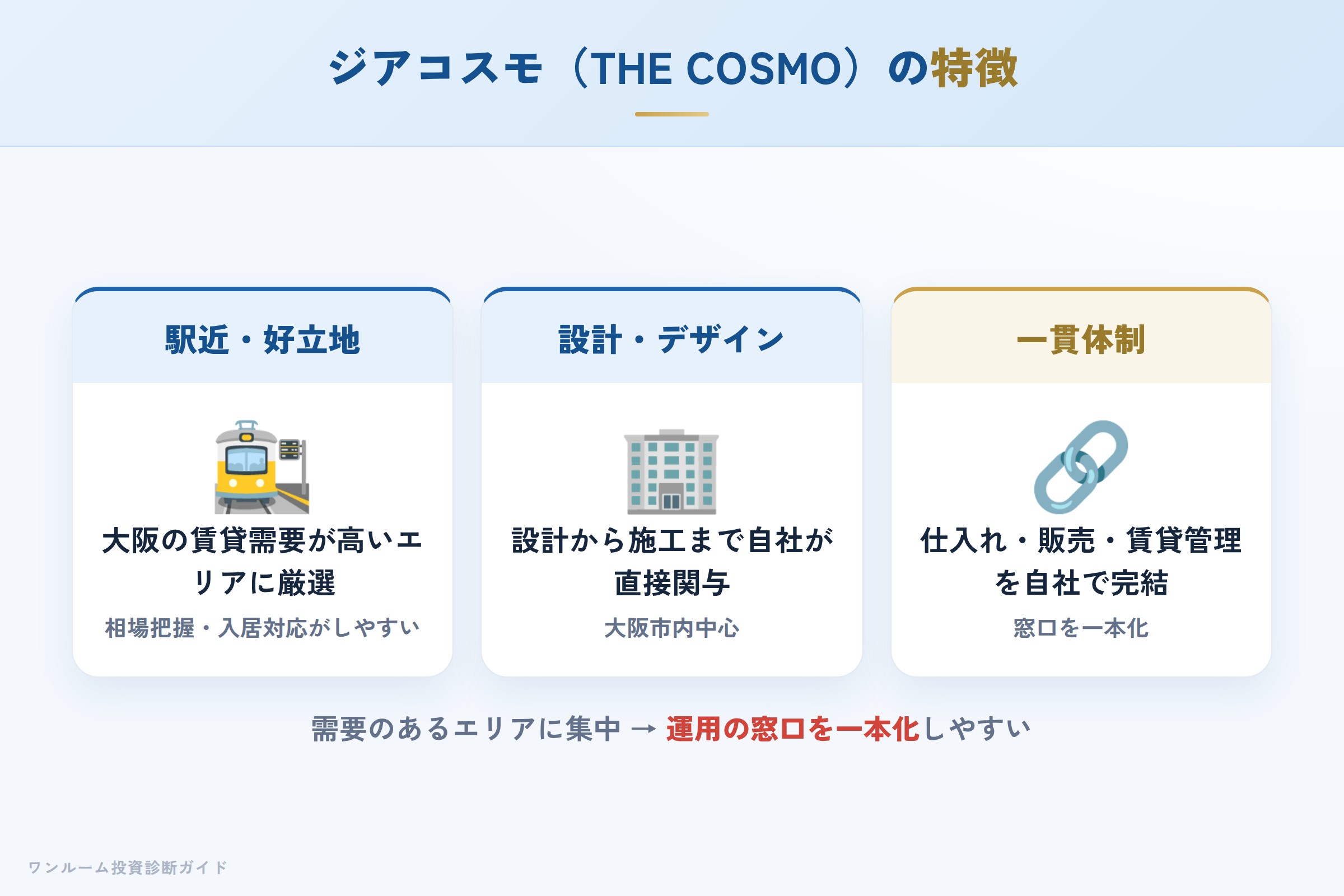 ジアコスモ（THE COSMO）の特徴

駅近・好立地

大阪の賃貸需要が高いエリアに厳選

相場把握・入居対応がしやすい

設計・デザイン

設計から施工まで自社が直接関与

大阪市内中心

一貫体制

仕入れ・販売・賃貸管理を自社で完結

窓口を一本化

需要のあるエリアに集中 → 運用の窓口を一本化しやすい

ワンルーム投資診断ガイド